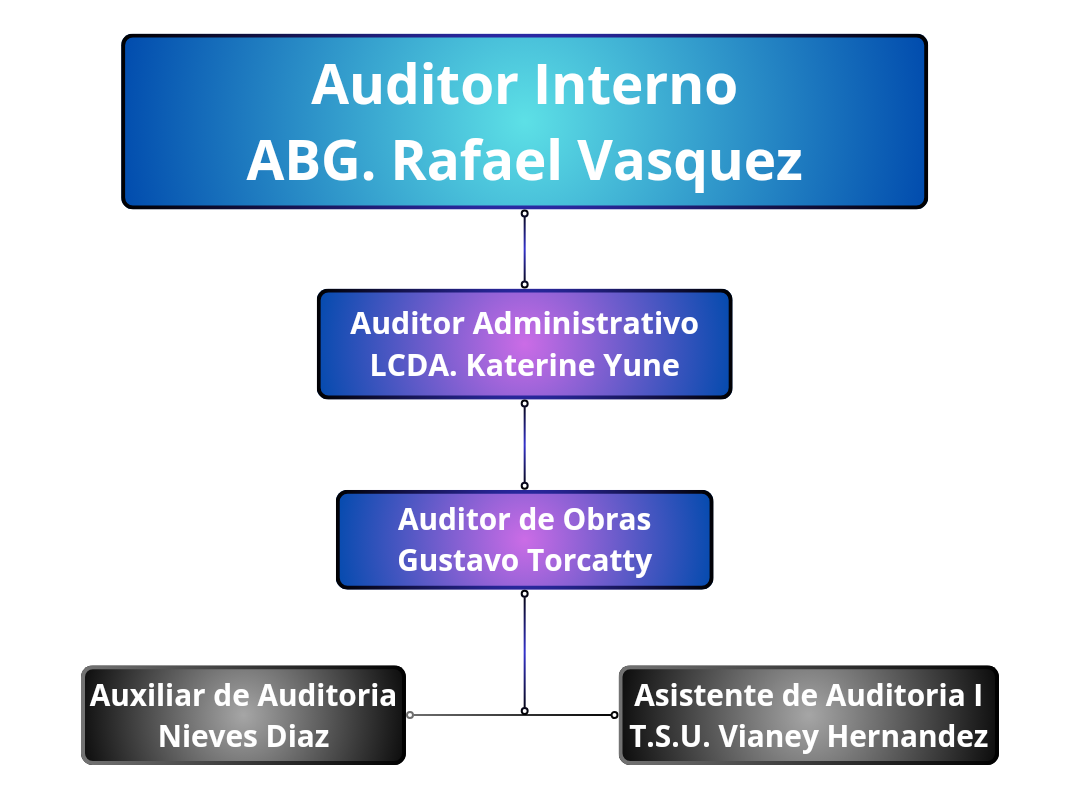 Auditor Interno
ABG. Rafael Vasquez

Auditor Administrativo
LCDA. Katerine Yune

Auditor de Obras
Gustavo Torcatty

Auxiliar de Auditoria
Nieves Diaz

Asistente de Auditoria I
T.S.U. Vianey Hernandez